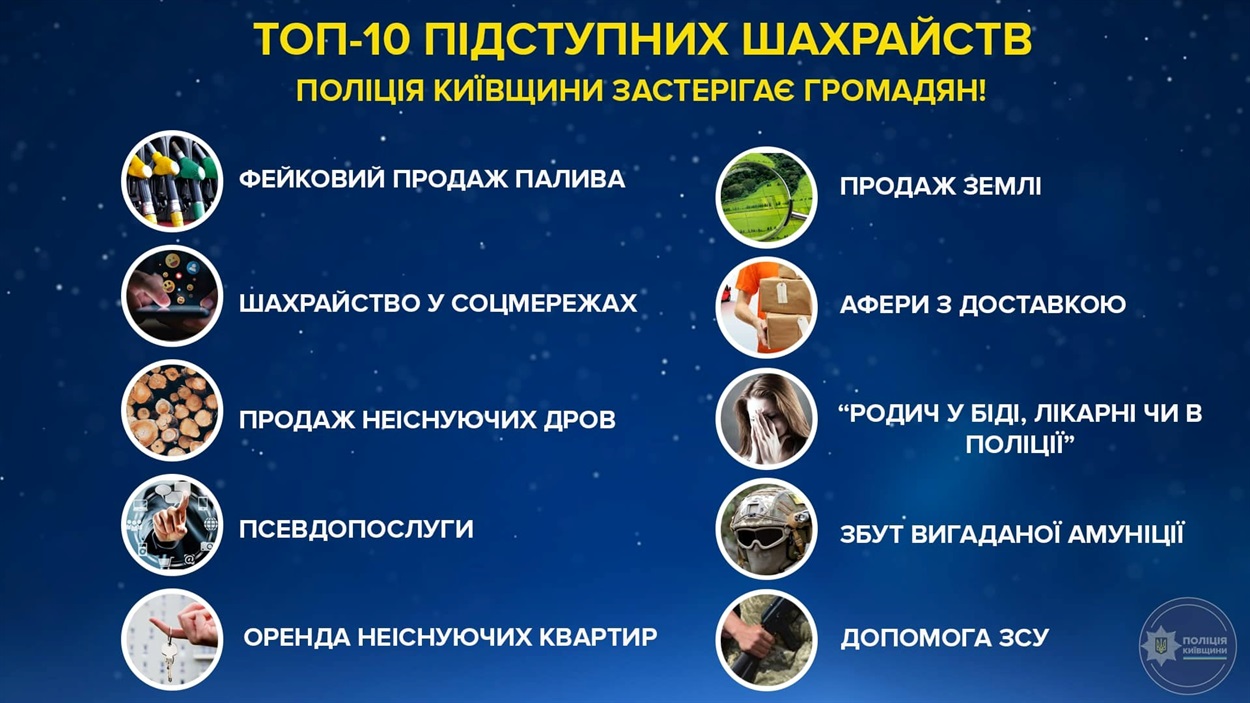 ТОП-10 ПІДСТУПНИХ ШАХРАЙСТВ
ПОЛІЦІЯ КИЇВЩИНИ ЗАСТЕРІГАЄ ГРОМАДЯН!

ФЕЙКОВИЙ ПРОДАЖ ПАЛИВА

ШАХРАЙСТВО У СОЦМЕРЕЖАХ

ПРОДАЖ НЕІСНУЮЧИХ ДРОВ

ПСЕВДОПОСЛУГИ

ОРЕНДА НЕІСНУЮЧИХ КВАРТИР

ПРОДАЖ ЗЕМЛІ

АФЕРИ З ДОСТАВКОЮ

“РОДИЧ У БІДІ, ЛІКАРНІ ЧИ В ПОЛІЦІЇ”

ЗБУТ ВИГАДАНОЇ АМУНІЦІЇ

ДОПОМОГА ЗСУ

ПОЛІЦІЯ КИЇВЩИНИ